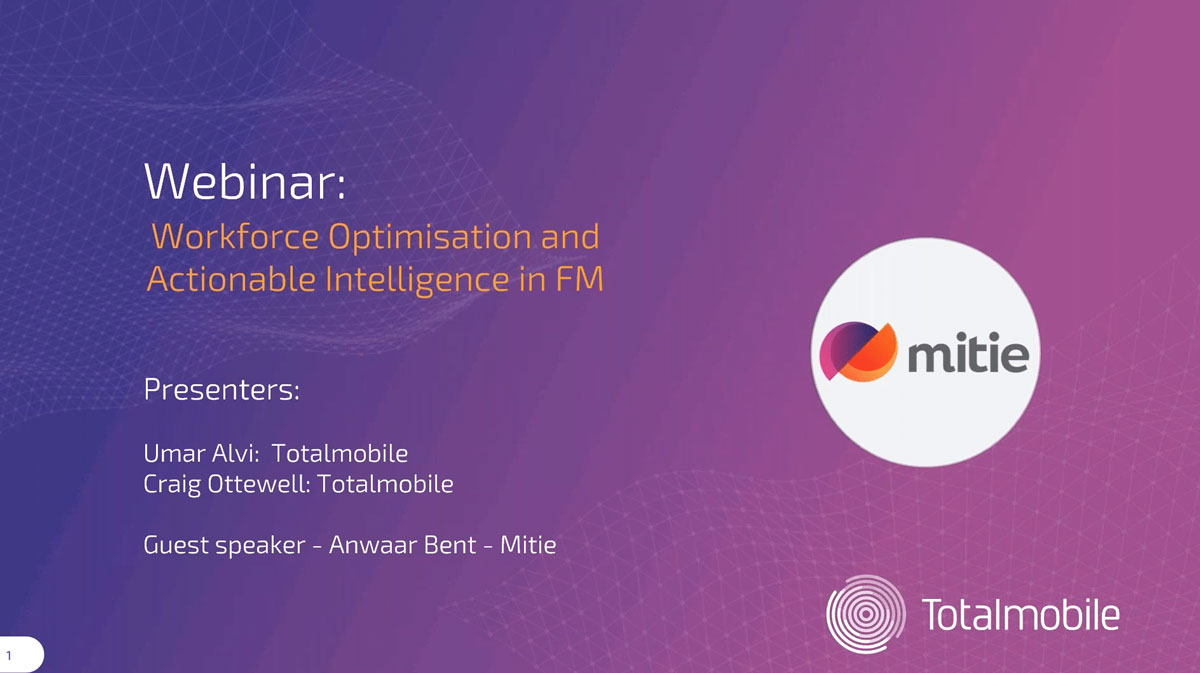 Webinar:

Workforce Optimisation and Actionable Intelligence in FM

Presenters:

Umar Alvi: Totalmobile
Craig Ottewell: Totalmobile

Guest speaker - Anwaar Bent - Mitie

mitie

Totalmobile

1